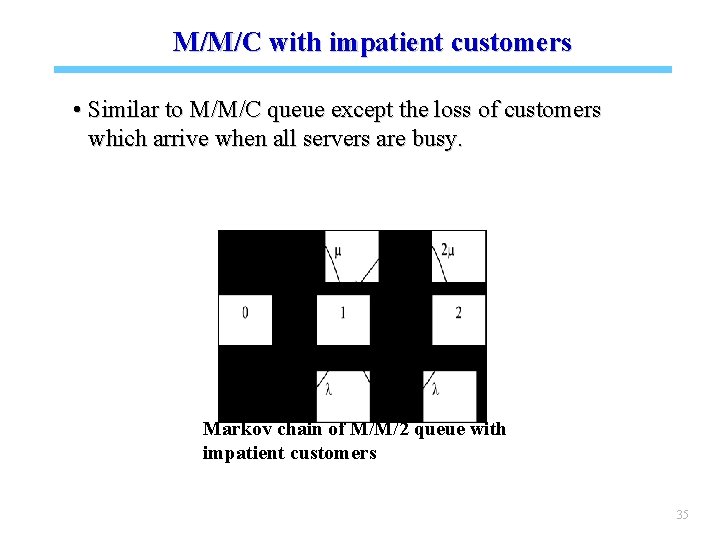 M/M/C with impatient customers

• Similar to M/M/C queue except the loss of customers which arrive when all servers are busy.

$\mu$

$2\mu$

0

1

2

$\lambda$

$\lambda$

Markov chain of M/M/2 queue with impatient customers

35